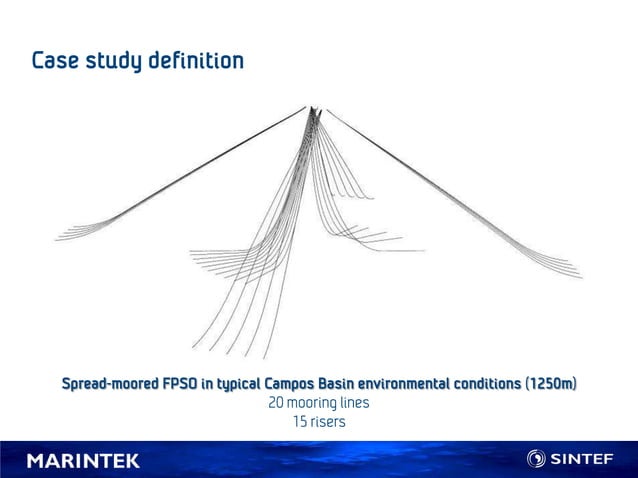 Case study definition

Spread-moored FPSO in typical Campos Basin environmental conditions (1250m)
20 mooring lines
15 risers

MARINTEK

SINTEF